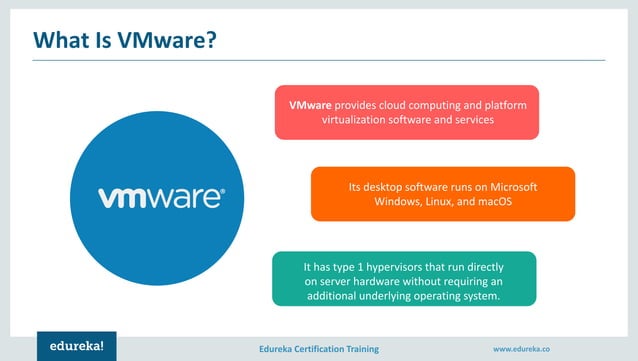 What Is VMware?

vmware®

VMware provides cloud computing and platform virtualization software and services

Its desktop software runs on Microsoft Windows, Linux, and macOS

It has type 1 hypervisors that run directly on server hardware without requiring an additional underlying operating system.

edureka!

Edureka Certification Training

www.edureka.co